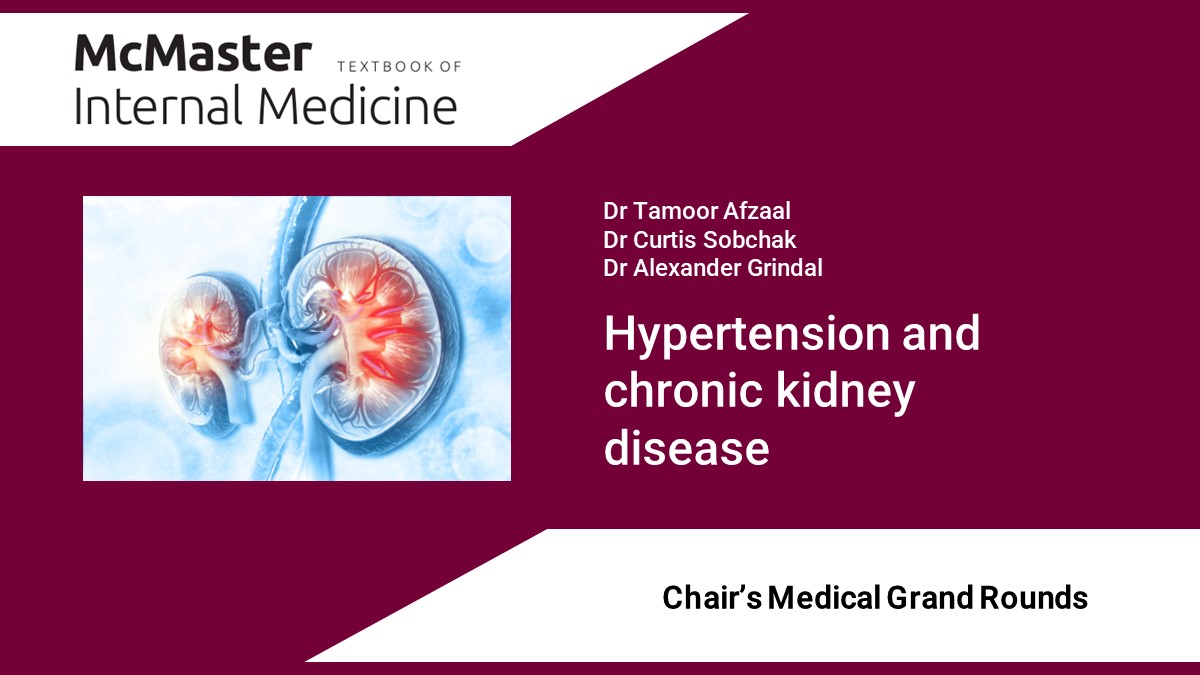 McMaster TEXTBOOK OF
Internal Medicine

Dr Tamoor Afzaal
Dr Curtis Sobchak
Dr Alexander Grindal

Hypertension and chronic kidney disease

Chair's Medical Grand Rounds